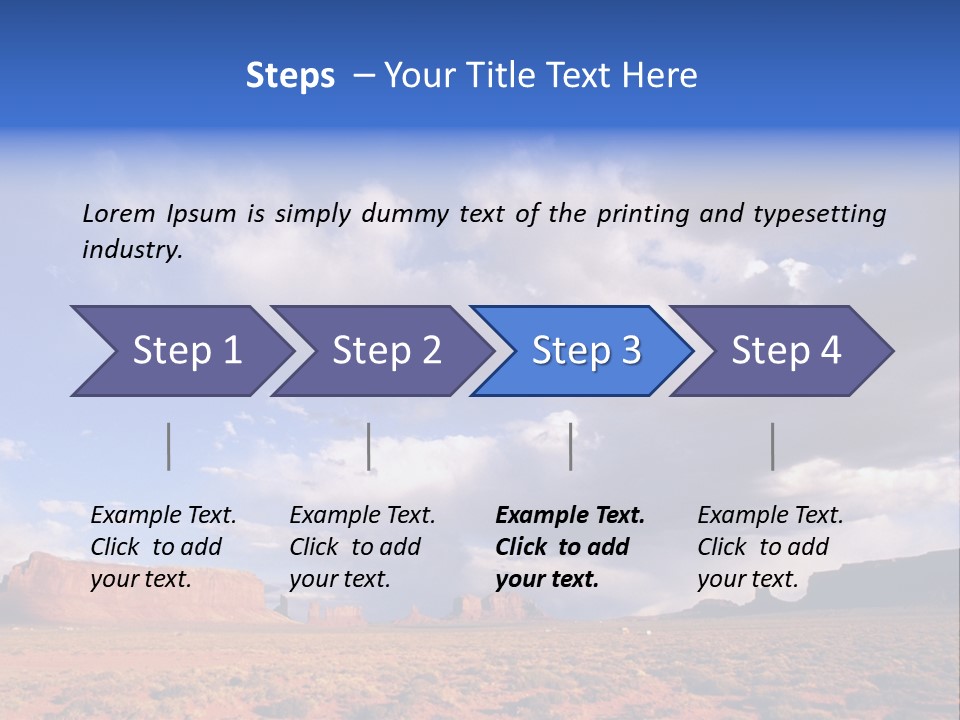 Steps – Your Title Text Here

Lorem Ipsum is simply dummy text of the printing and typesetting industry.

Step 1

Step 2

Step 3

Step 4

Example Text. Click to add your text.

Example Text. Click to add your text.

Example Text. Click to add your text.

Example Text. Click to add your text.